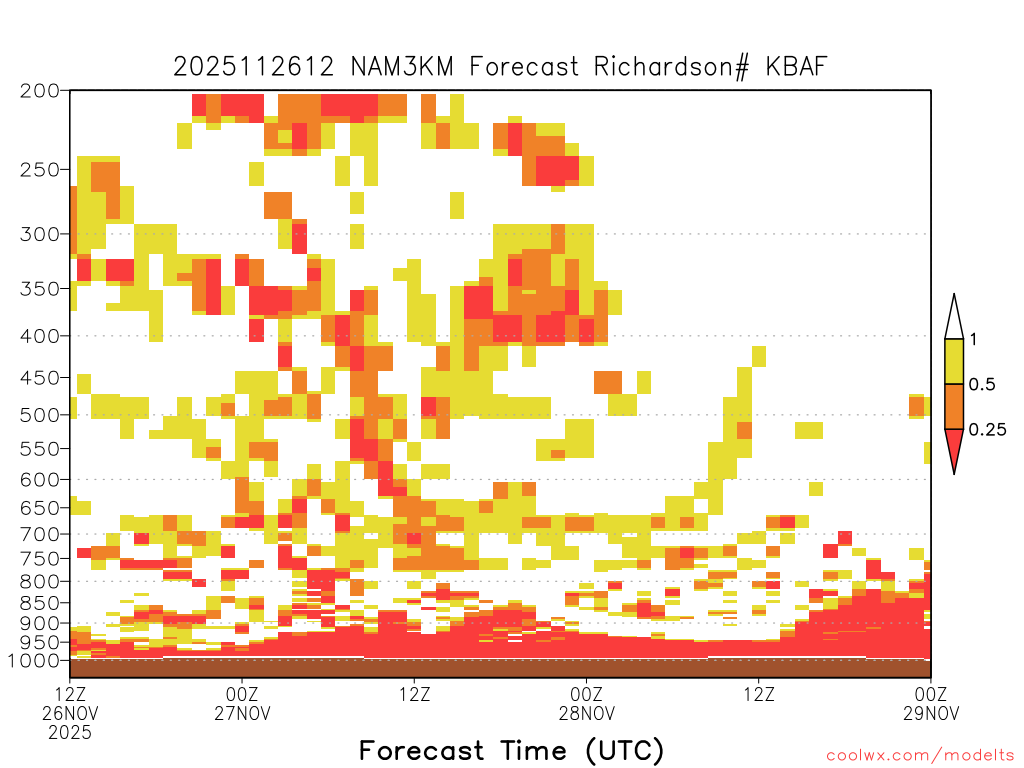 2025112612 NAM3KM Forecast Richardson# KBAF

200
250
300
350
400
450
500
550
600
650
700
750
800
850
900
950
1000

1
0.5
0.25

12Z 26NOV 2025
00Z 27NOV
12Z
00Z 28NOV
12Z
00Z 29NOV

Forecast Time (UTC)

coolwx.com/modelts